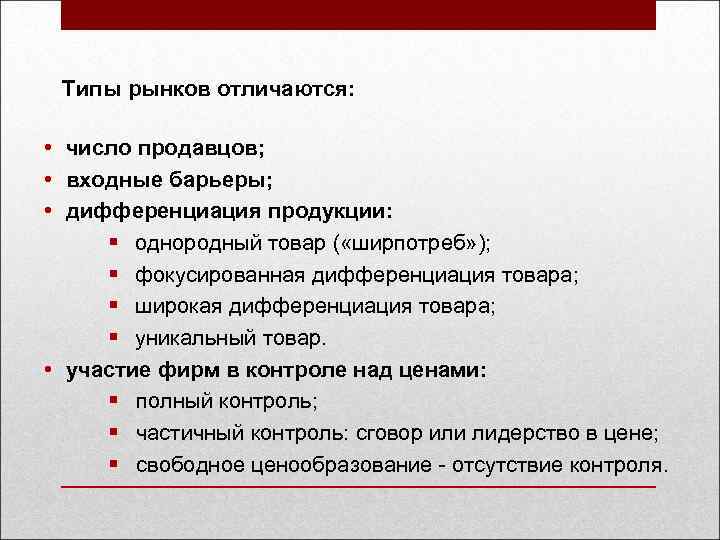 Типы рынков отличаются:

• число продавцов;
• входные барьеры;
• дифференциация продукции:
 ▪ однородный товар («ширпотреб»);
 ▪ фокусированная дифференциация товара;
 ▪ широкая дифференциация товара;
 ▪ уникальный товар.
• участие фирм в контроле над ценами:
 ▪ полный контроль;
 ▪ частичный контроль: сговор или лидерство в цене;
 ▪ свободное ценообразование - отсутствие контроля.